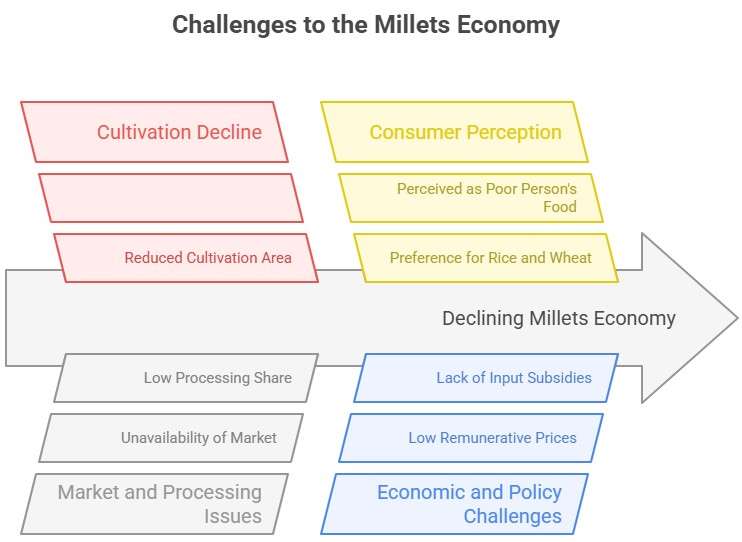 Challenges to the Millets Economy

Cultivation Decline

Reduced Cultivation Area

Consumer Perception

Perceived as Poor Person's Food

Preference for Rice and Wheat

Declining Millets Economy

Low Processing Share

Unavailability of Market

Market and Processing Issues

Lack of Input Subsidies

Low Remunerative Prices

Economic and Policy Challenges